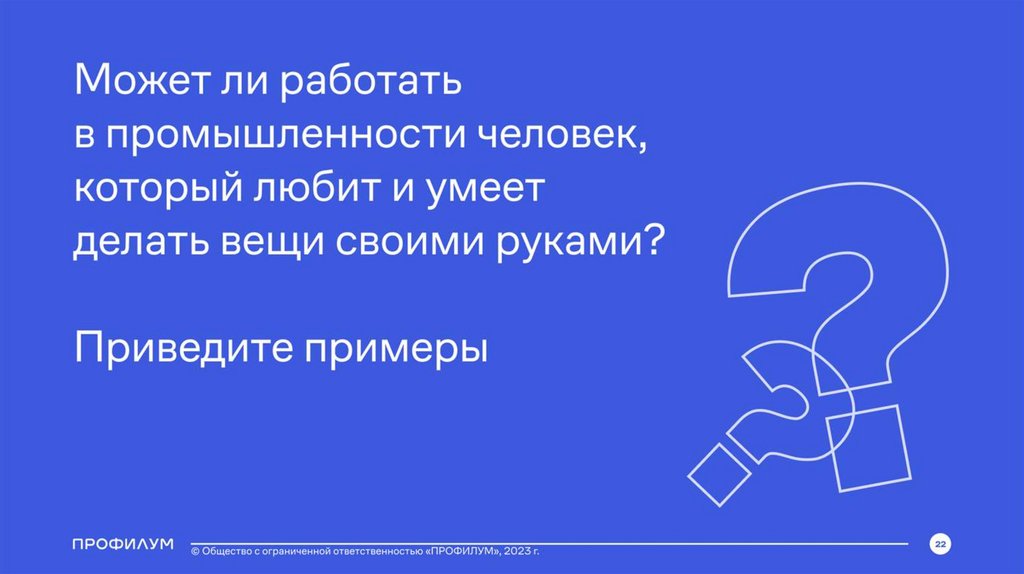 Может ли работать в промышленности человек, который любит и умеет делать вещи своими руками?

Приведите примеры

ПРОФИЛУМ © Общество с ограниченной ответственностью «ПРОФИЛУМ», 2023 г. 22